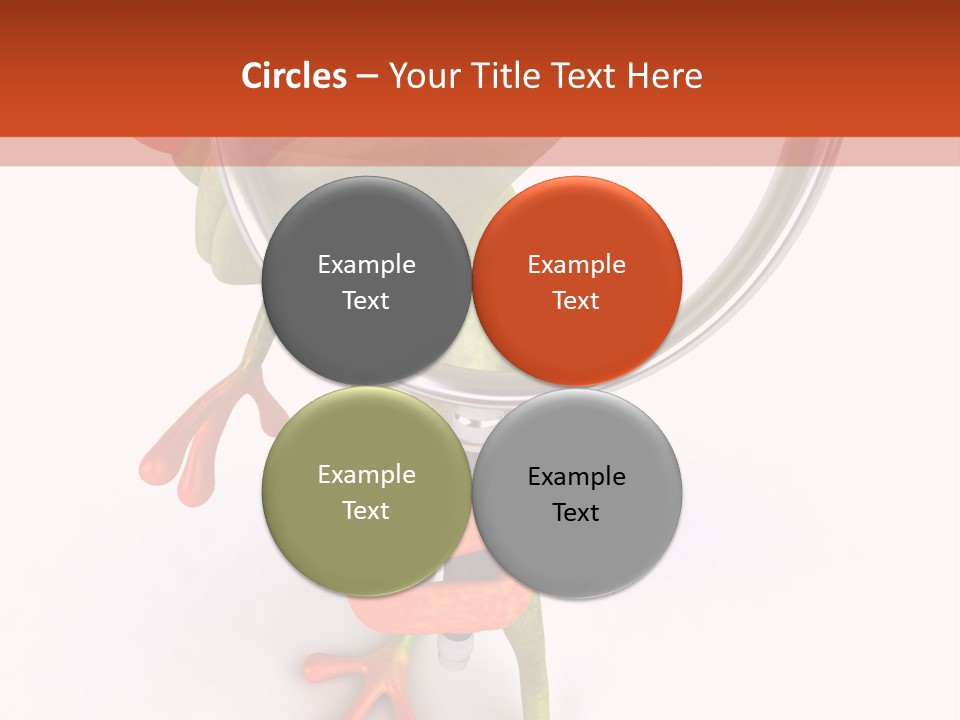 Circles – Your Title Text Here

Example Text

Example Text

Example Text

Example Text